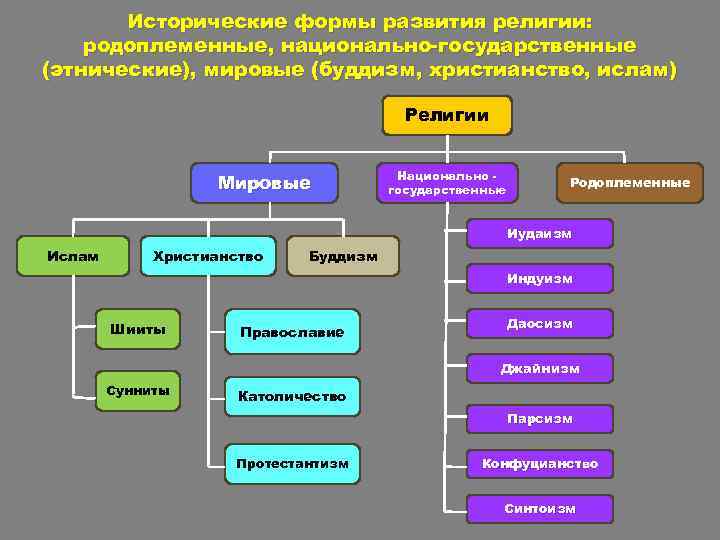 Исторические формы развития религии: родоплеменные, национально-государственные (этнические), мировые (буддизм, христианство, ислам)

Религии

Мировые

Национально - государственные

Родоплеменные

Ислам

Христианство

Буддизм

Шииты

Сунниты

Православие

Католичество

Протестантизм

Иудаизм

Индуизм

Даосизм

Джайнизм

Парсизм

Конфуцианство

Синтоизм